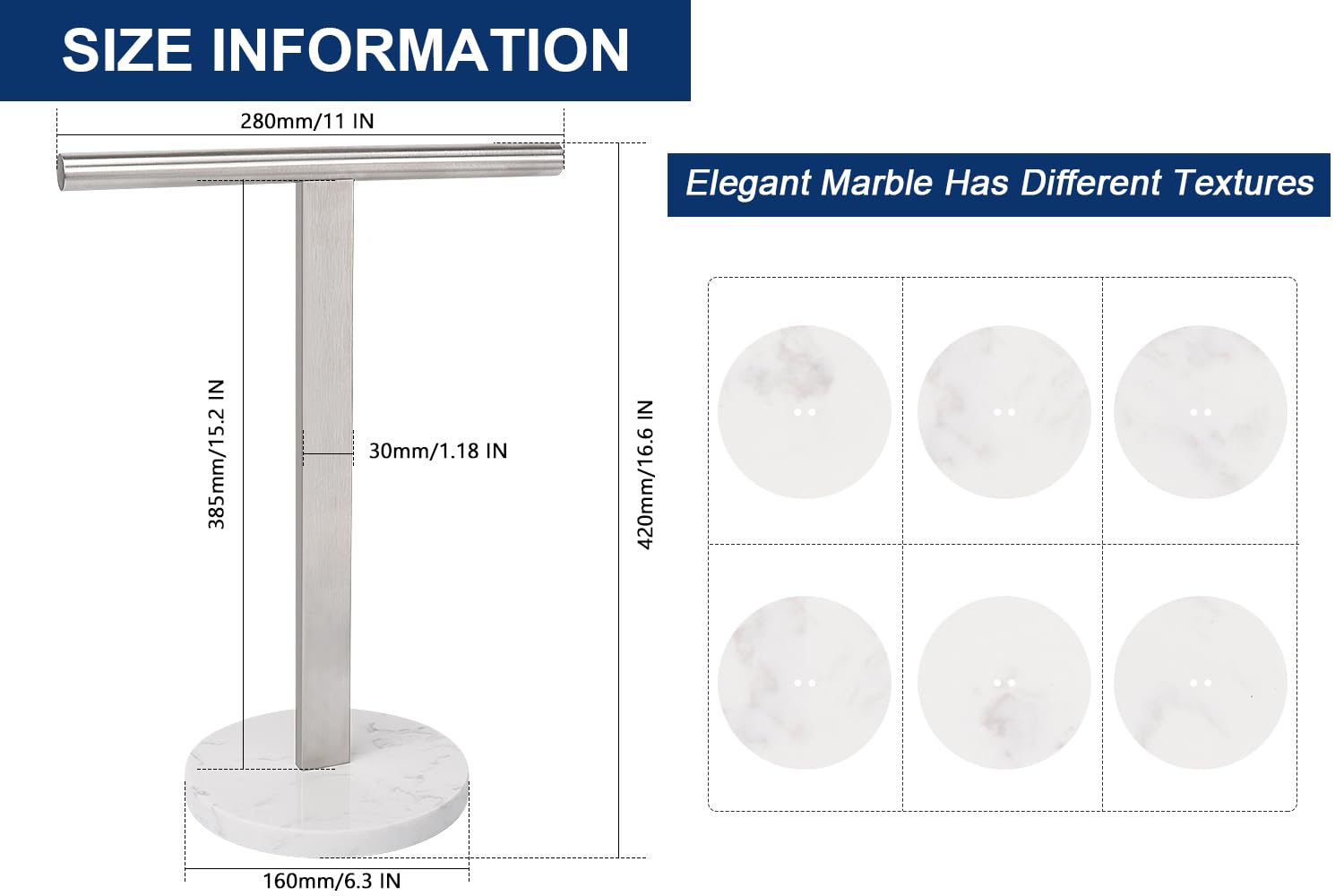 SIZE INFORMATION

280mm/11 IN

385mm/15.2 IN

30mm/1.18 IN

420mm/16.6 IN

160mm/6.3 IN

Elegant Marble Has Different Textures